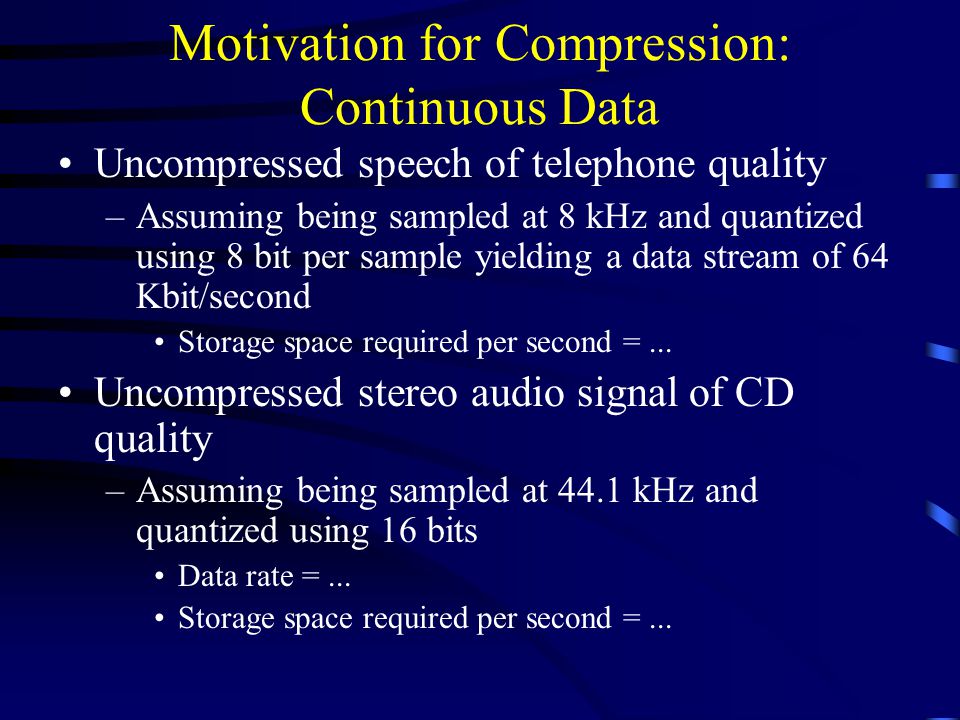 Motivation for Compression: Continuous Data

• Uncompressed speech of telephone quality
– Assuming being sampled at 8 kHz and quantized using 8 bit per sample yielding a data stream of 64 Kbit/second
• Storage space required per second = ...

• Uncompressed stereo audio signal of CD quality
– Assuming being sampled at 44.1 kHz and quantized using 16 bits
• Data rate = ...
• Storage space required per second = ...